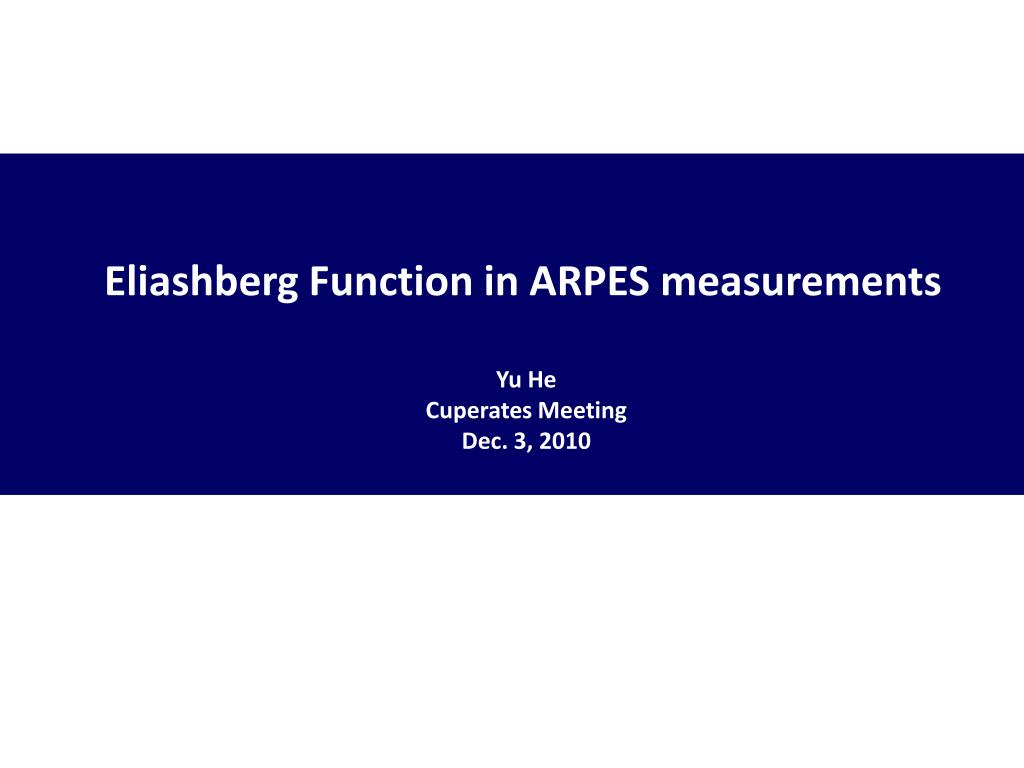 Eliashberg Function in ARPES measurements

Yu He
Cuperates Meeting
Dec. 3, 2010